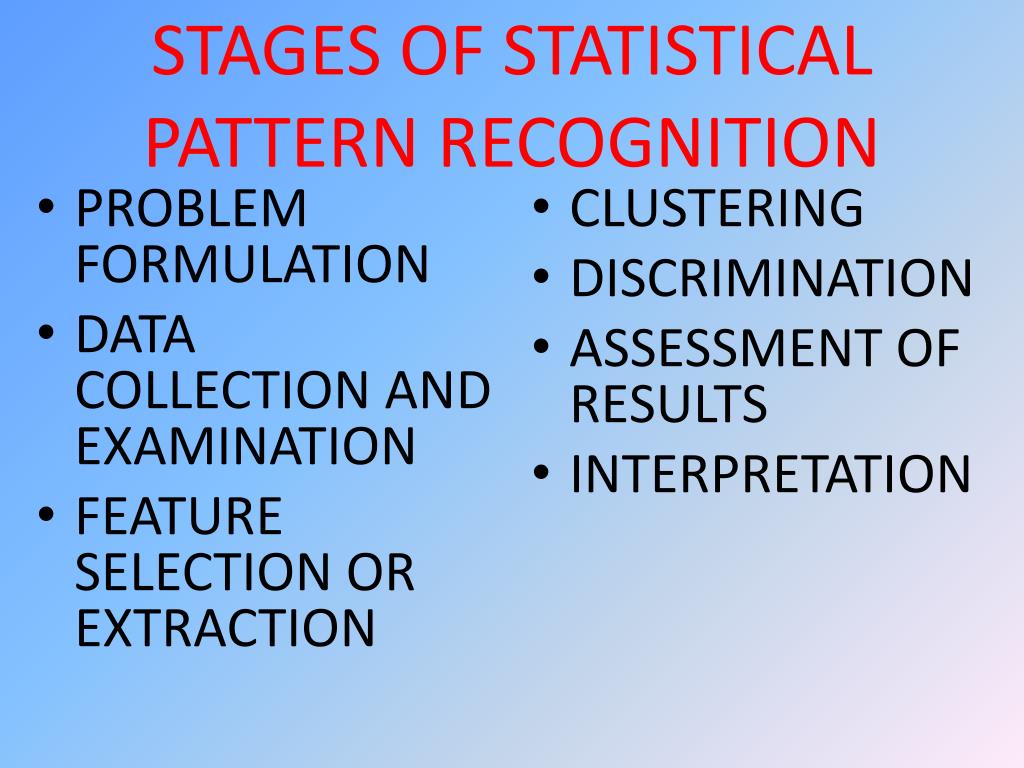 STAGES OF STATISTICAL PATTERN RECOGNITION

• PROBLEM FORMULATION
• DATA COLLECTION AND EXAMINATION
• FEATURE SELECTION OR EXTRACTION

• CLUSTERING
• DISCRIMINATION
• ASSESSMENT OF RESULTS
• INTERPRETATION